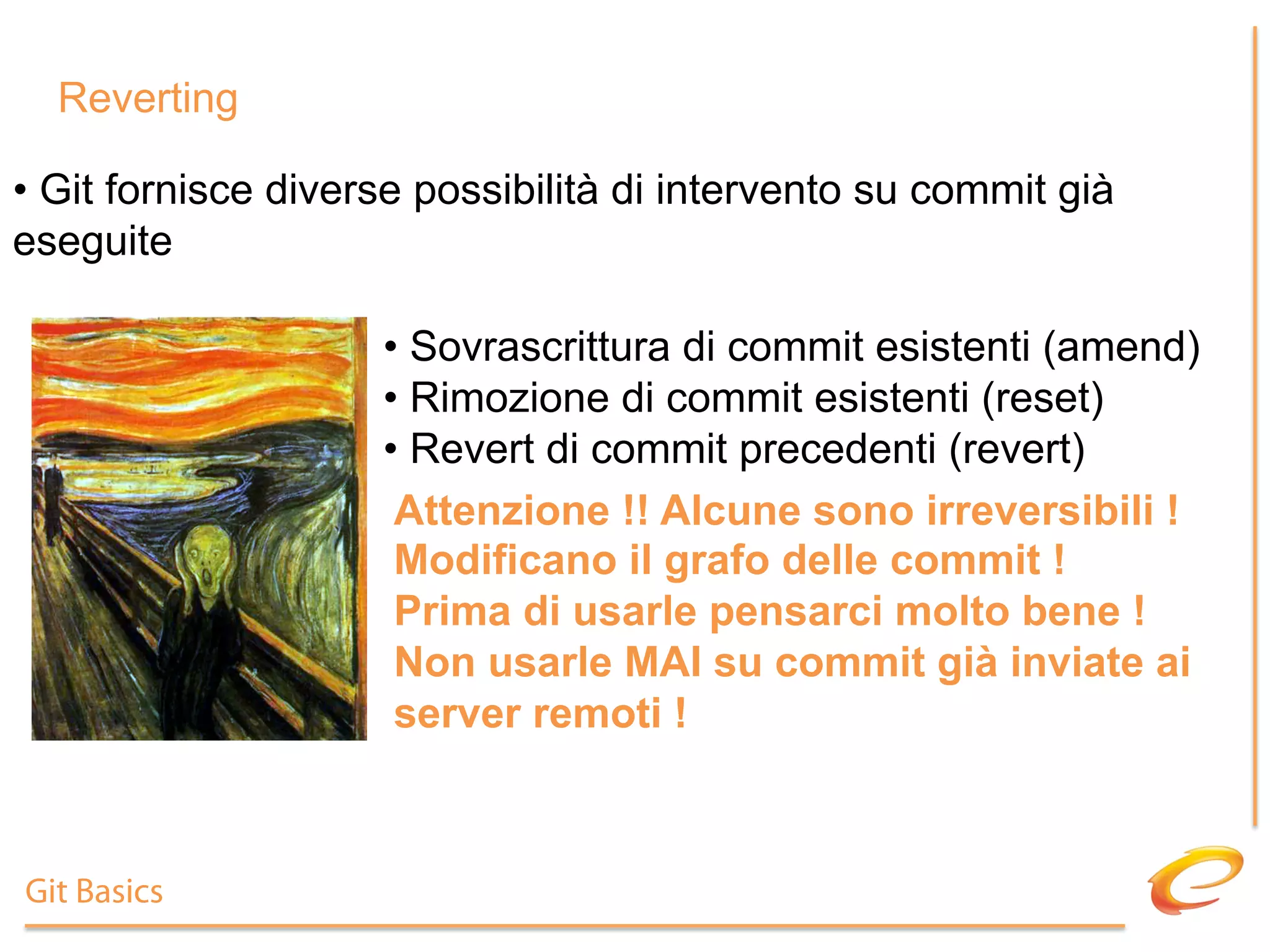 Reverting

• Git fornisce diverse possibilità di intervento su commit già eseguite

• Sovrascrittura di commit esistenti (amend)
• Rimozione di commit esistenti (reset)
• Revert di commit precedenti (revert)

Attenzione !! Alcune sono irreversibili !
Modificano il grafo delle commit !
Prima di usarle pensarci molto bene !
Non usarle MAI su commit già inviate ai server remoti !

Git Basics